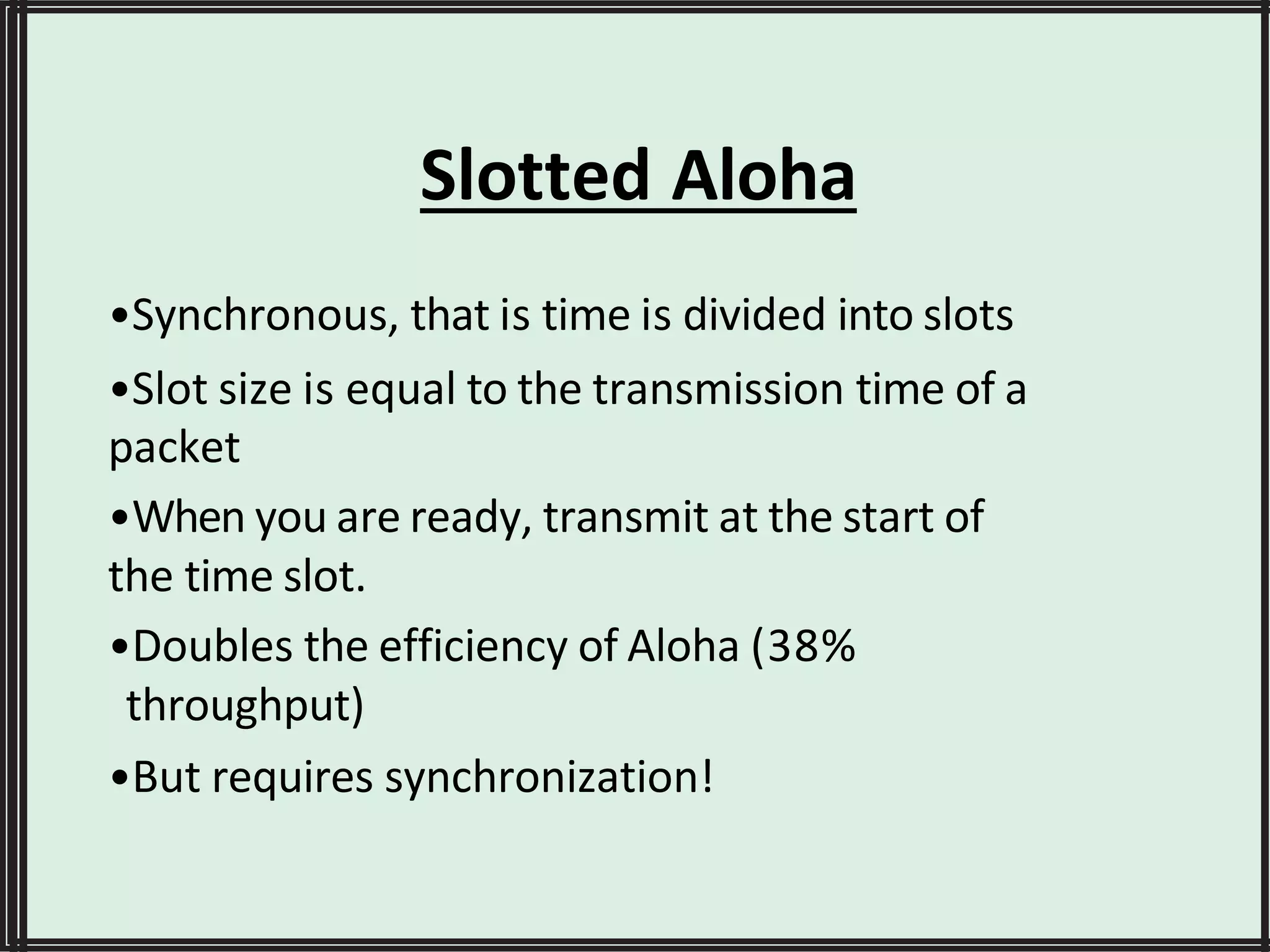 Slotted Aloha

•Synchronous, that is time is divided into slots

•Slot size is equal to the transmission time of a packet

•When you are ready, transmit at the start of the time slot.

•Doubles the efficiency of Aloha (38% throughput)

•But requires synchronization!